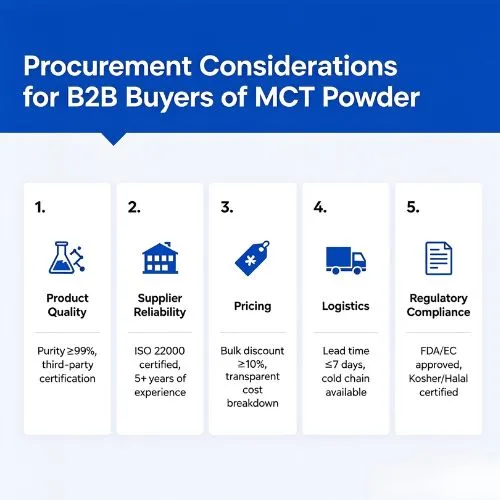 Procurement Considerations for B2B Buyers of MCT Powder

1.

Product Quality

Purity ≥99%, third-party certification

2.

Supplier Reliability

ISO 22000 certified, 5+ years of experience

3.

Pricing

Bulk discount ≥10%, transparent cost breakdown

4.

Logistics

Lead time ≤7 days, cold chain available

5.

Regulatory Compliance

FDA/EC approved, Kosher/Halal certified